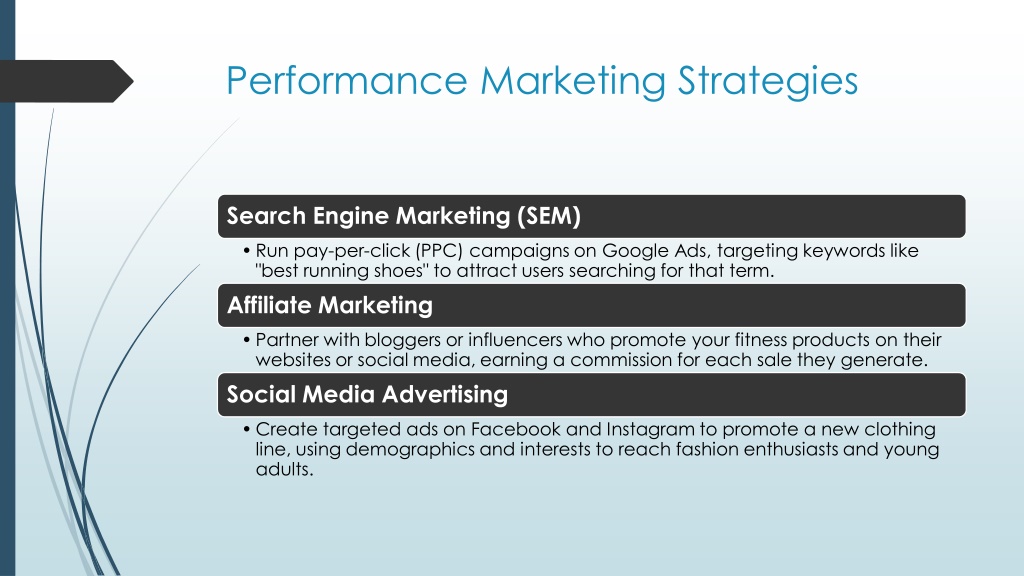 Performance Marketing Strategies

Search Engine Marketing (SEM)

• Run pay-per-click (PPC) campaigns on Google Ads, targeting keywords like "best running shoes" to attract users searching for that term.

Affiliate Marketing

• Partner with bloggers or influencers who promote your fitness products on their websites or social media, earning a commission for each sale they generate.

Social Media Advertising

• Create targeted ads on Facebook and Instagram to promote a new clothing line, using demographics and interests to reach fashion enthusiasts and young adults.